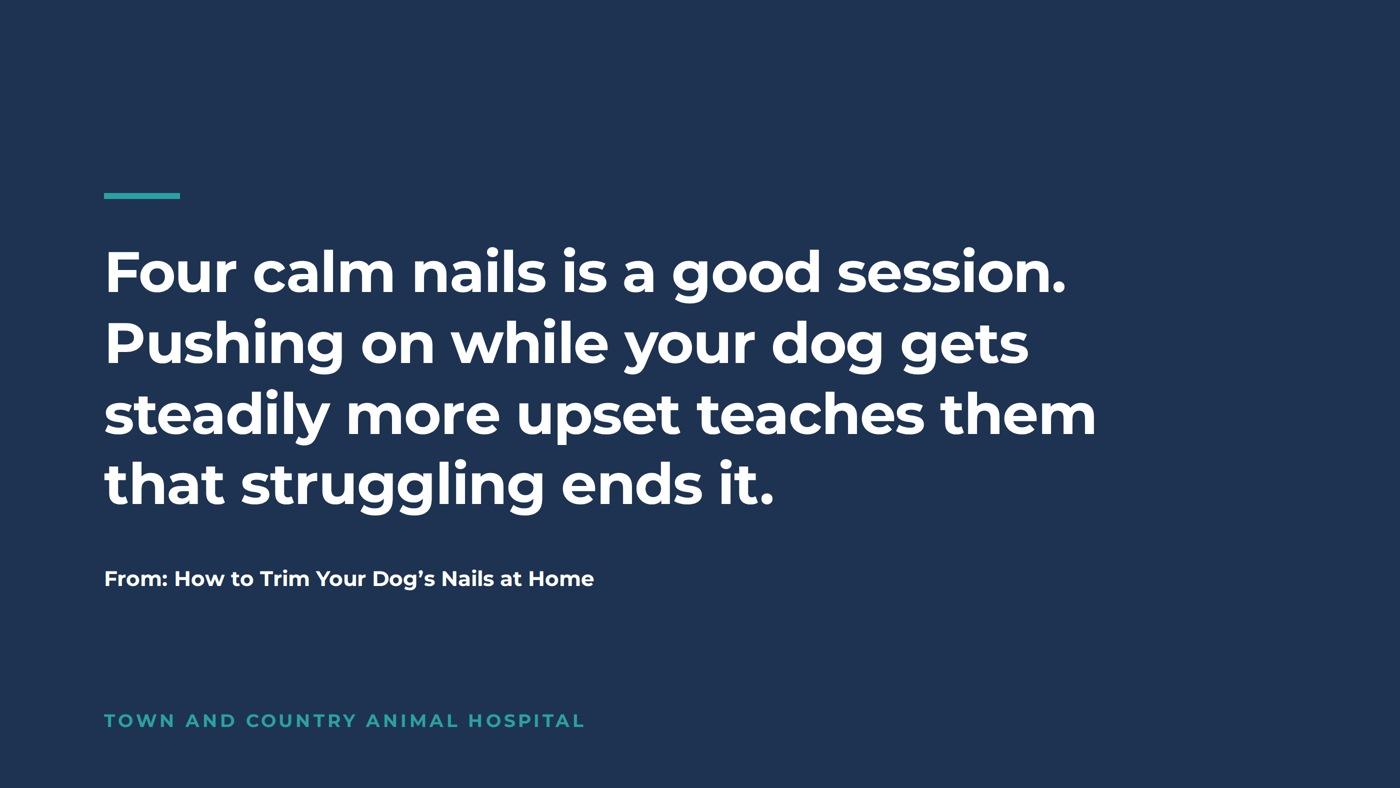 Four calm nails is a good session. Pushing on while your dog gets steadily more upset teaches them that struggling ends it.

From: How to Trim Your Dog’s Nails at Home

TOWN AND COUNTRY ANIMAL HOSPITAL